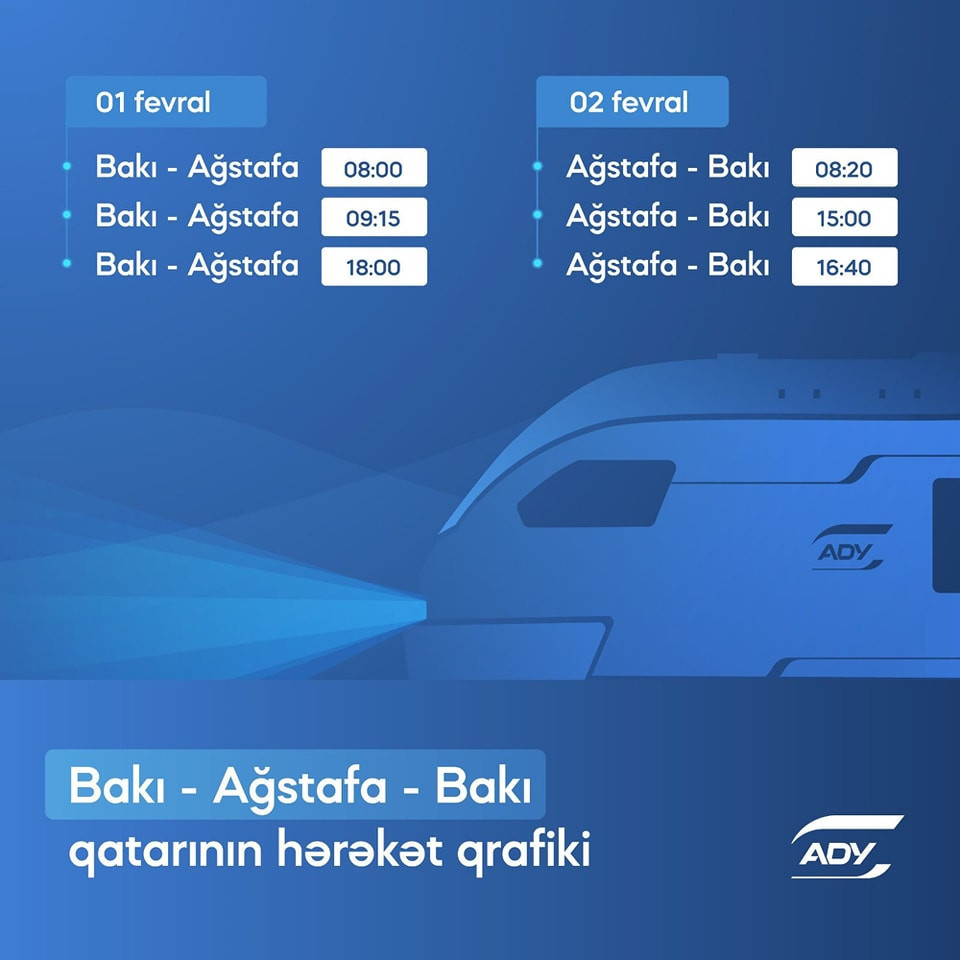 01 fevral

Bakı - Ağstafa 08:00
Bakı - Ağstafa 09:15
Bakı - Ağstafa 18:00

02 fevral

Ağstafa - Bakı 08:20
Ağstafa - Bakı 15:00
Ağstafa - Bakı 16:40

ADY

Bakı - Ağstafa - Bakı qatarının hərəkət qrafiki

ADY